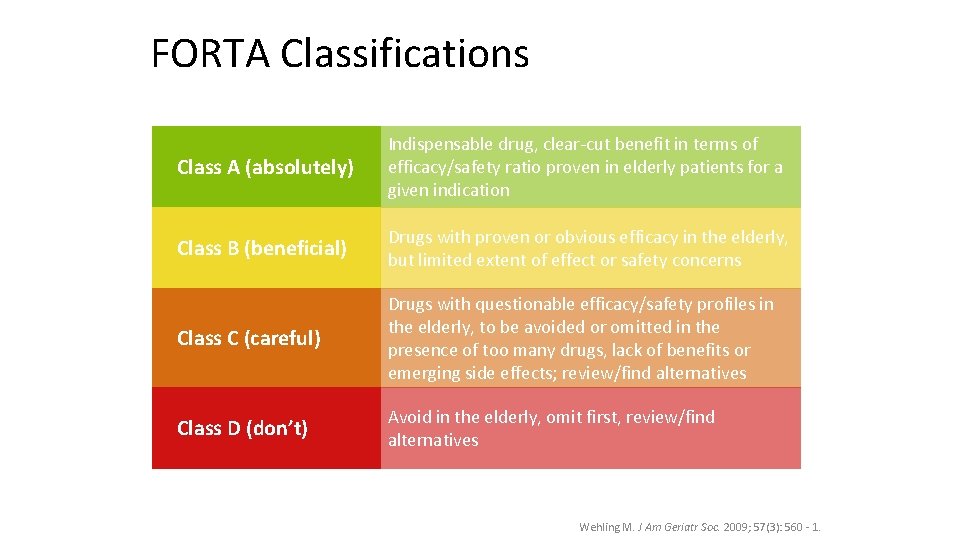 FORTA Classifications

| Class A (absolutely) | Indispensable drug, clear-cut benefit in terms of efficacy/safety ratio proven in elderly patients for a given indication |
|---|---|
| Class B (beneficial) | Drugs with proven or obvious efficacy in the elderly, but limited extent of effect or safety concerns |
| Class C (careful) | Drugs with questionable efficacy/safety profiles in the elderly, to be avoided or omitted in the presence of too many drugs, lack of benefits or emerging side effects; review/find alternatives |
| Class D (don't) | Avoid in the elderly, omit first, review/find alternatives |

Wehling M. J Am Geriatr Soc. 2009; 57(3): 560 - 1.